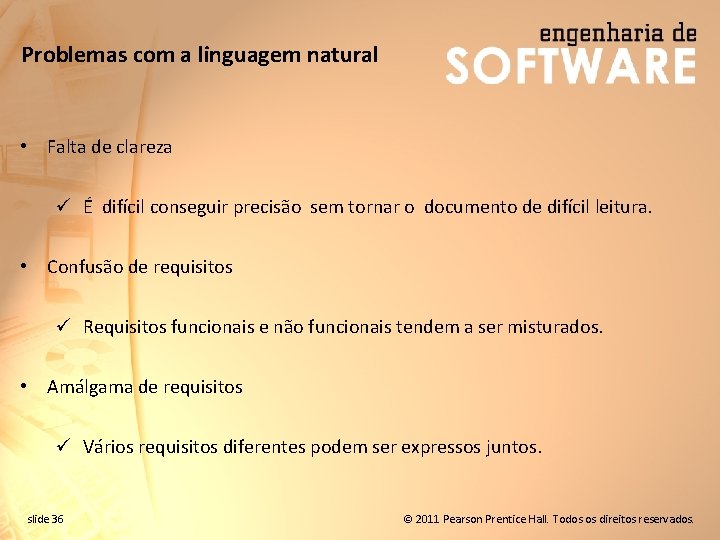 Problemas com a linguagem natural

engenharia de
SOFTWARE

• Falta de clareza

✓ É difícil conseguir precisão sem tornar o documento de difícil leitura.

• Confusão de requisitos

✓ Requisitos funcionais e não funcionais tendem a ser misturados.

• Amálgama de requisitos

✓ Vários requisitos diferentes podem ser expressos juntos.

slide 36

© 2011 Pearson Prentice Hall. Todos os direitos reservados.